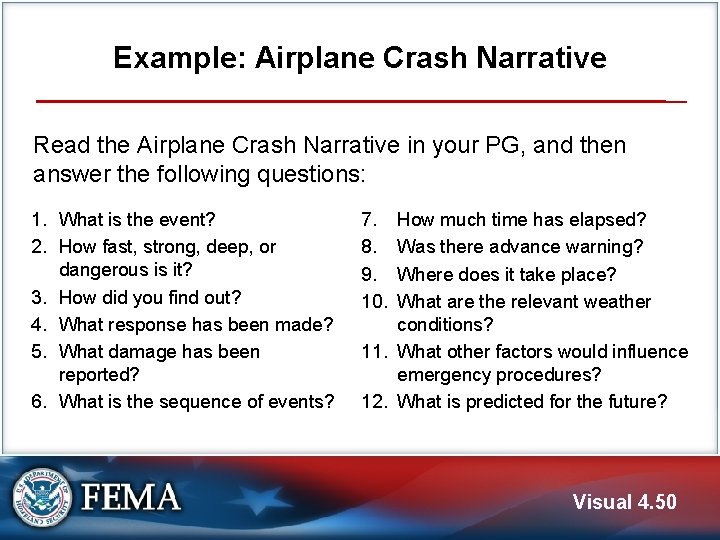 Example: Airplane Crash Narrative

Read the Airplane Crash Narrative in your PG, and then answer the following questions:

1. What is the event?
2. How fast, strong, deep, or dangerous is it?
3. How did you find out?
4. What response has been made?
5. What damage has been reported?
6. What is the sequence of events?

7. How much time has elapsed?
8. Was there advance warning?
9. Where does it take place?
10. What are the relevant weather conditions?
11. What other factors would influence emergency procedures?
12. What is predicted for the future?

U.S. DEPARTMENT OF HOMELAND SECURITY

FEMA

Visual 4.50